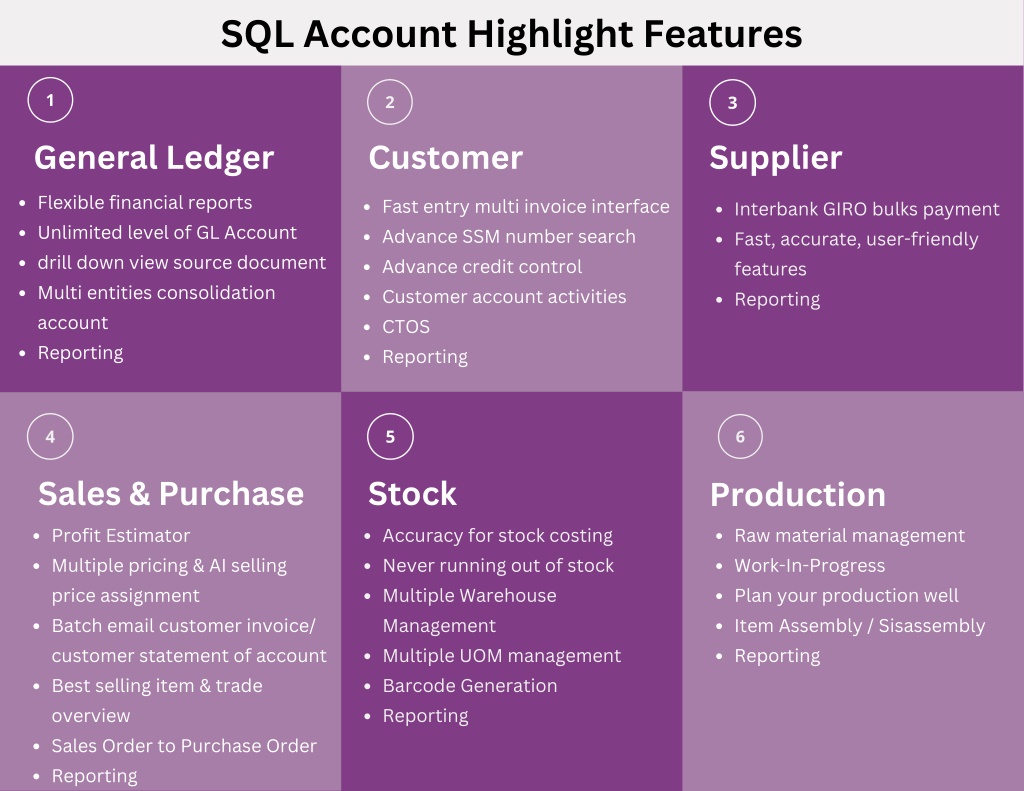 SQL Account Highlight Features

1

General Ledger

- Flexible financial reports
- Unlimited level of GL Account
- drill down view source document
- Multi entities consolidation account
- Reporting

2

Customer

- Fast entry multi invoice interface
- Advance SSM number search
- Advance credit control
- Customer account activities
- CTOS
- Reporting

3

Supplier

- Interbank GIRO bulks payment
- Fast, accurate, user-friendly features
- Reporting

4

Sales & Purchase

- Profit Estimator
- Multiple pricing & AI selling price assignment
- Batch email customer invoice/ customer statement of account
- Best selling item & trade overview
- Sales Order to Purchase Order
- Reporting

5

Stock

- Accuracy for stock costing
- Never running out of stock
- Multiple Warehouse Management
- Multiple UOM management
- Barcode Generation
- Reporting

6

Production

- Raw material management
- Work-In-Progress
- Plan your production well
- Item Assembly / Sisassembly
- Reporting